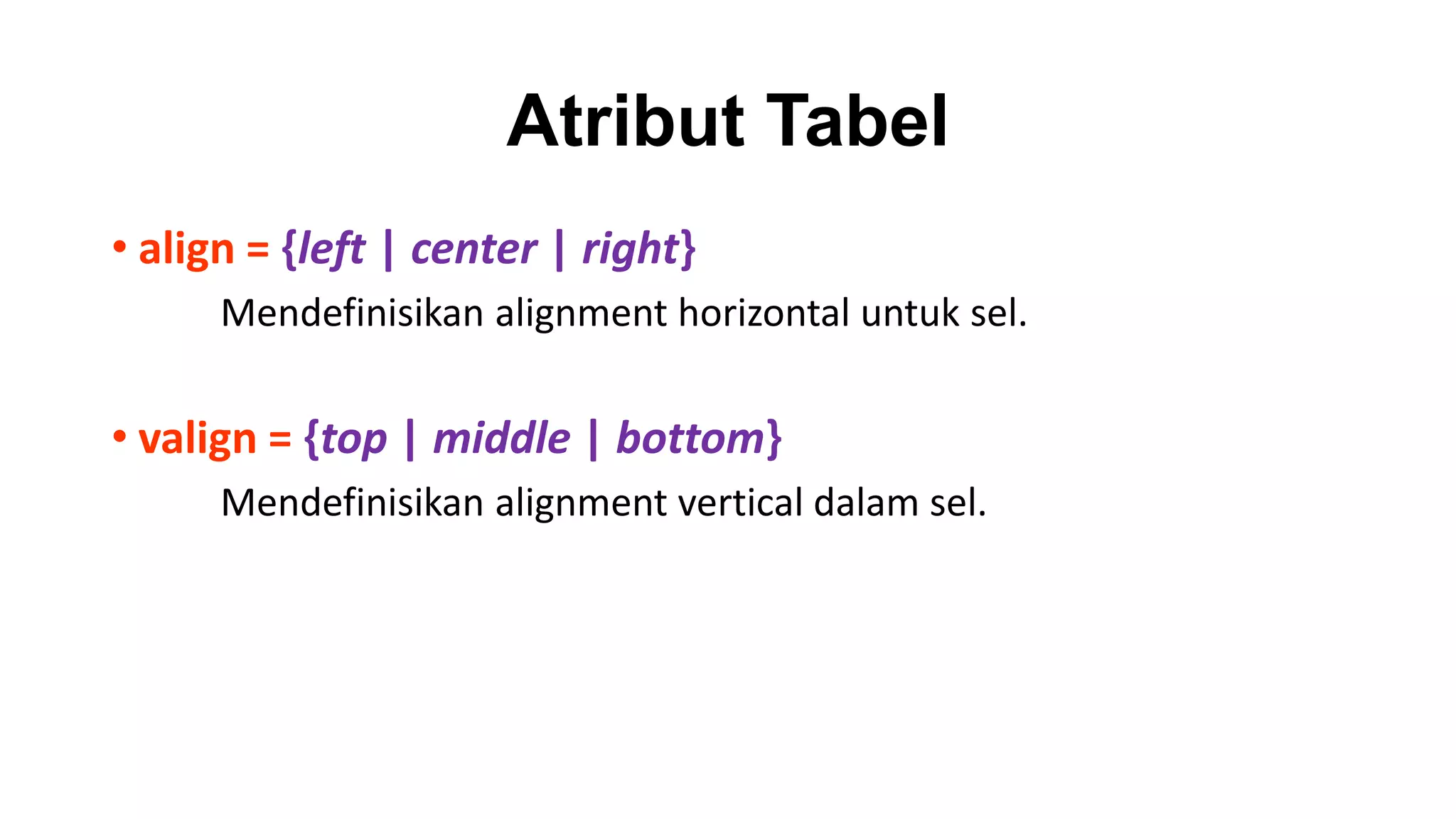 Atribut Tabel

• align = {left | center | right}

Mendefinisikan alignment horizontal untuk sel.

• valign = {top | middle | bottom}

Mendefinisikan alignment vertical dalam sel.